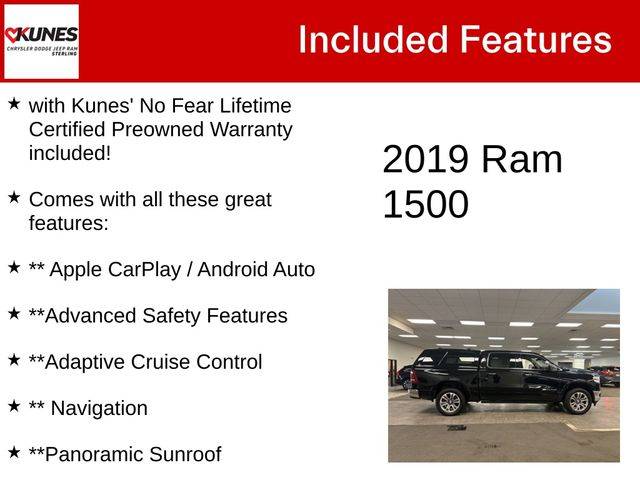 KUNES
CHRYSLER DODGE JEEP RAM
STERLING

Included Features

★ with Kunes' No Fear Lifetime Certified Preowned Warranty included!

★ Comes with all these great features:

★ ** Apple CarPlay / Android Auto

★ **Advanced Safety Features

★ **Adaptive Cruise Control

★ ** Navigation

★ **Panoramic Sunroof

2019 Ram 1500